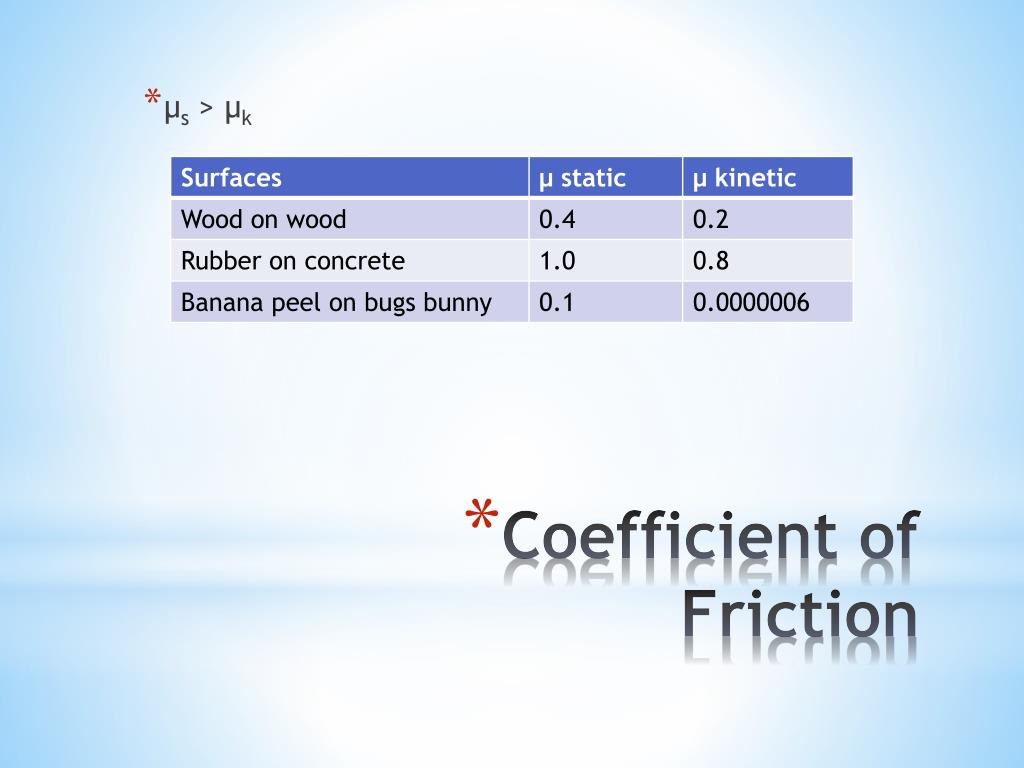 *$\mu_s > \mu_k$

| Surfaces | μ static | μ kinetic |
|---|---|---|
| Wood on wood | 0.4 | 0.2 |
| Rubber on concrete | 1.0 | 0.8 |
| Banana peel on bugs bunny | 0.1 | 0.0000006 |

*Coefficient of Friction